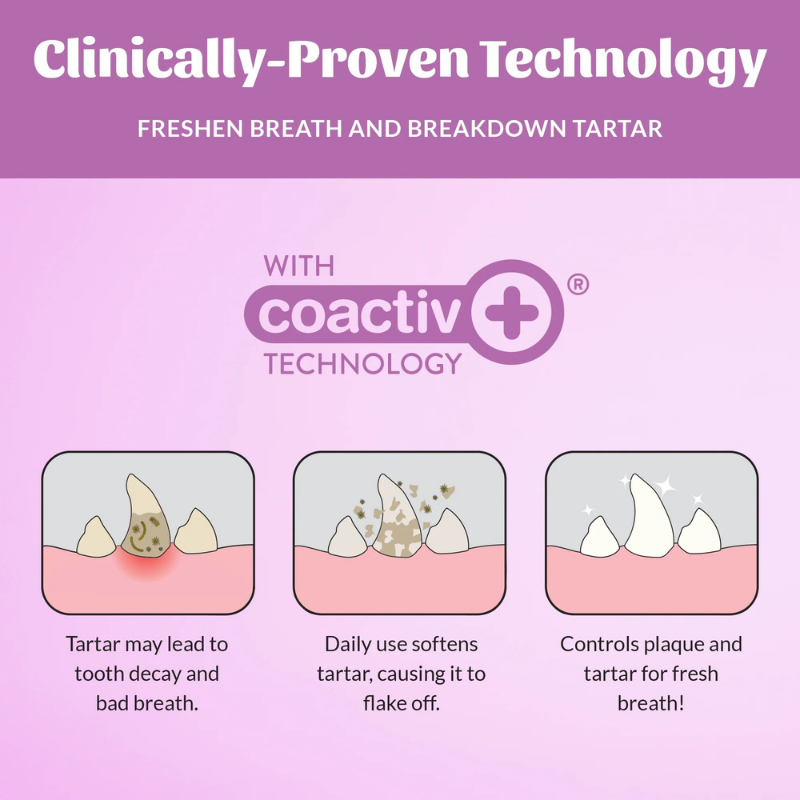 Clinically-Proven Technology

FRESHEN BREATH AND BREAKDOWN TARTAR

WITH
coactiv+®
TECHNOLOGY

Tartar may lead to tooth decay and bad breath.

Daily use softens tartar, causing it to flake off.

Controls plaque and tartar for fresh breath!